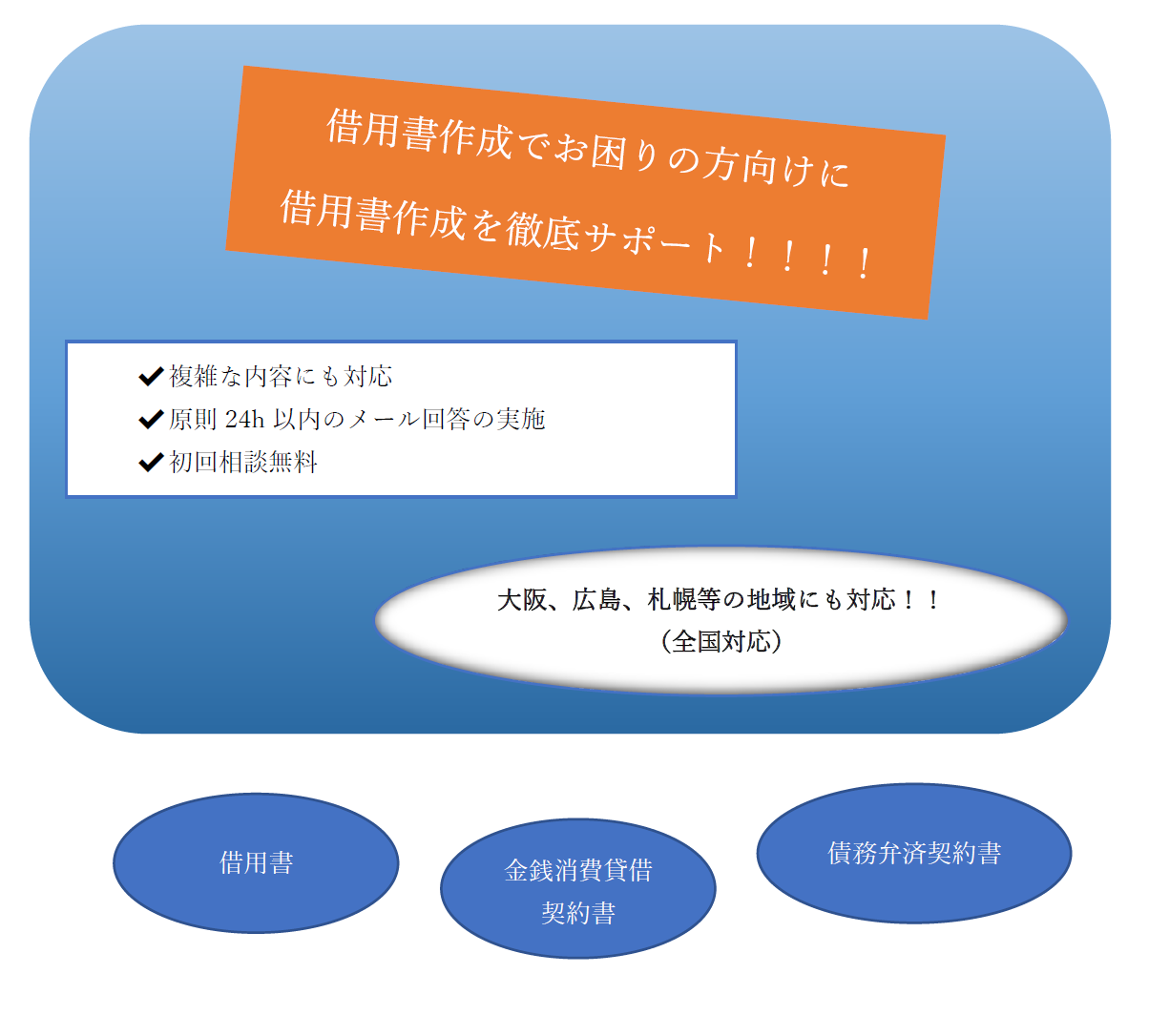 借用書作成でお困りの方向けに
借用書作成を徹底サポート！！！！

✔複雑な内容にも対応
✔原則 24h 以内のメール回答の実施
✔初回相談無料

大阪、広島、札幌等の地域にも対応！！
（全国対応）

借用書

金銭消費貸借契約書

債務弁済契約書